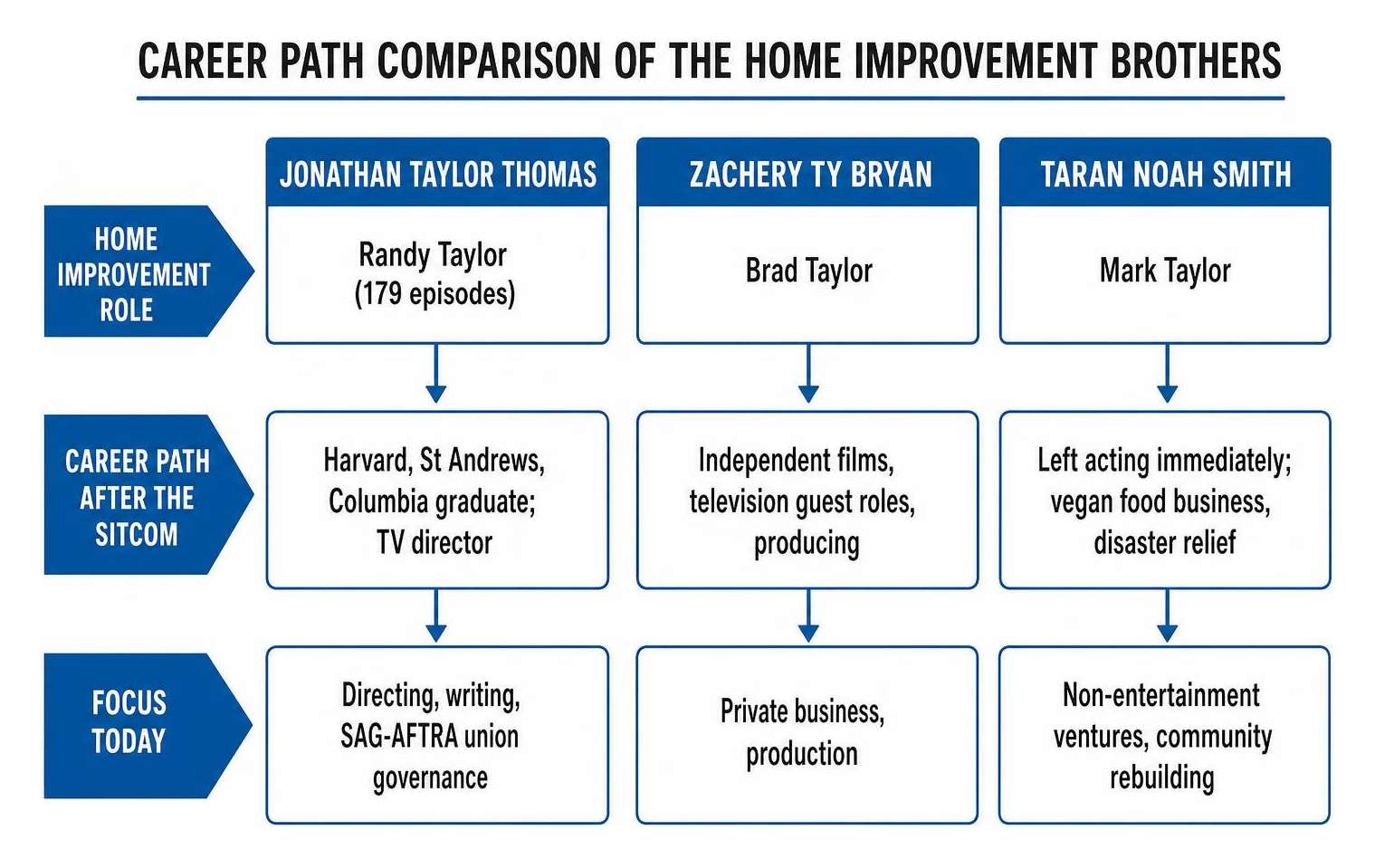 CAREER PATH COMPARISON OF THE HOME IMPROVEMENT BROTHERS

| | JONATHAN TAYLOR THOMAS | ZACHERY TY BRYAN | TARAN NOAH SMITH |
|---|---|---|---|
| HOME IMPROVEMENT ROLE | Randy Taylor (179 episodes) | Brad Taylor | Mark Taylor |
| CAREER PATH AFTER THE SITCOM | Harvard, St Andrews, Columbia graduate; TV director | Independent films, television guest roles, producing | Left acting immediately; vegan food business, disaster relief |
| FOCUS TODAY | Directing, writing, SAG-AFTRA union governance | Private business, production | Non-entertainment ventures, community rebuilding |